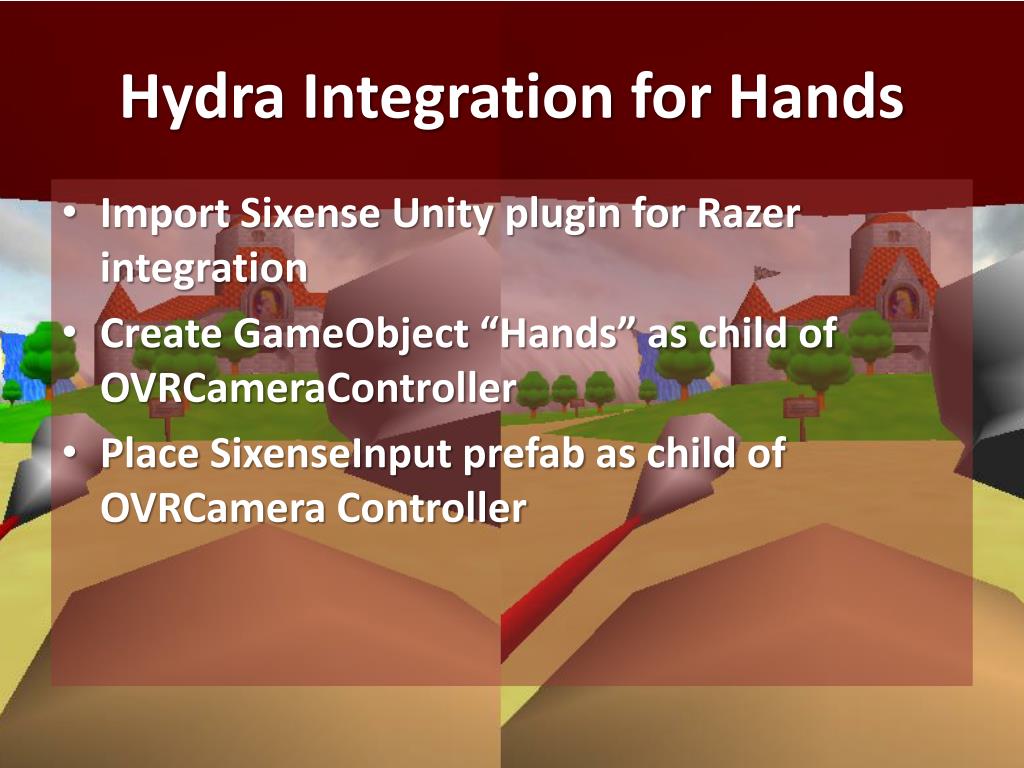 Hydra Integration for Hands

• Import Sixense Unity plugin for Razer integration
• Create GameObject “Hands” as child of OVRCameraController
• Place SixenseInput prefab as child of OVRCamera Controller